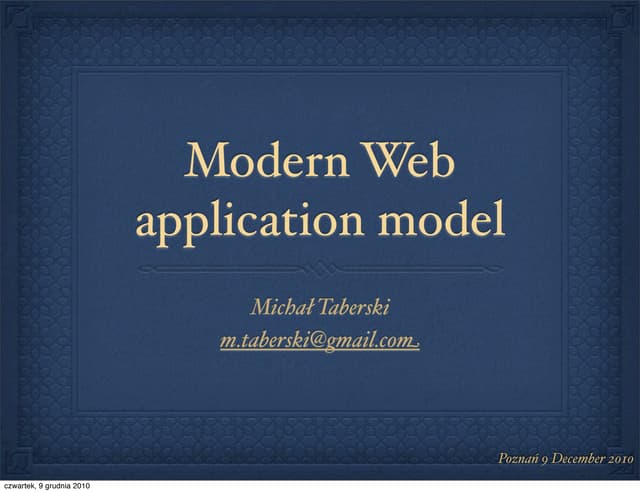 Modern Web application model

Michał Taberski
m.taberski@gmail.com

Poznań 9 December 2010

czwartek, 9 grudnia 2010